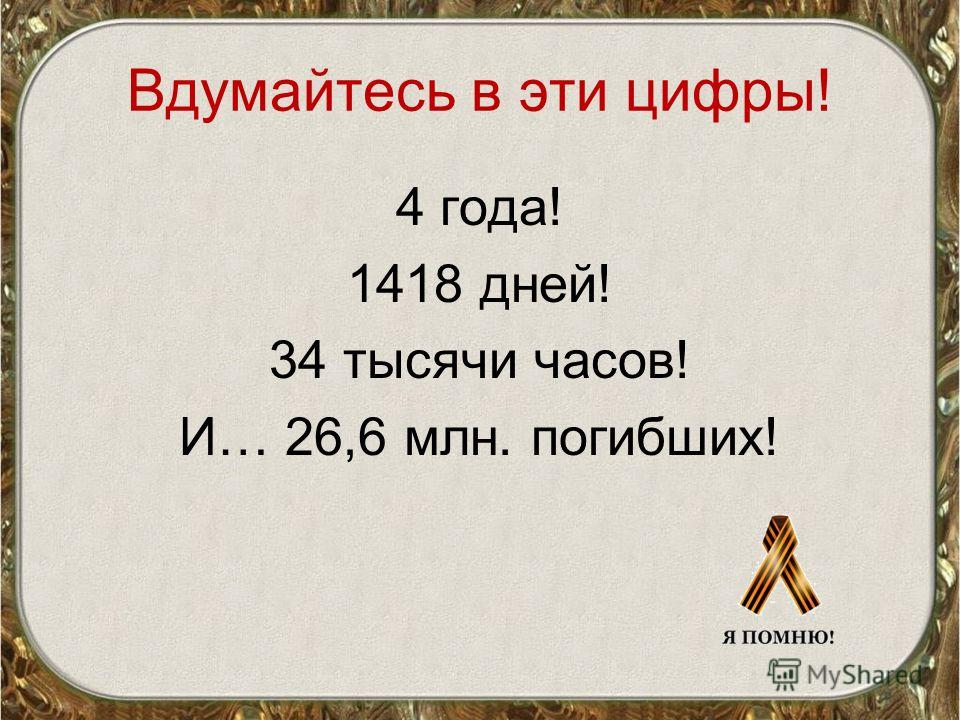 Вдумайтесь в эти цифры!

4 года!

1418 дней!

34 тысячи часов!

И… 26,6 млн. погибших!

Я ПОМНЮ!

MyShared